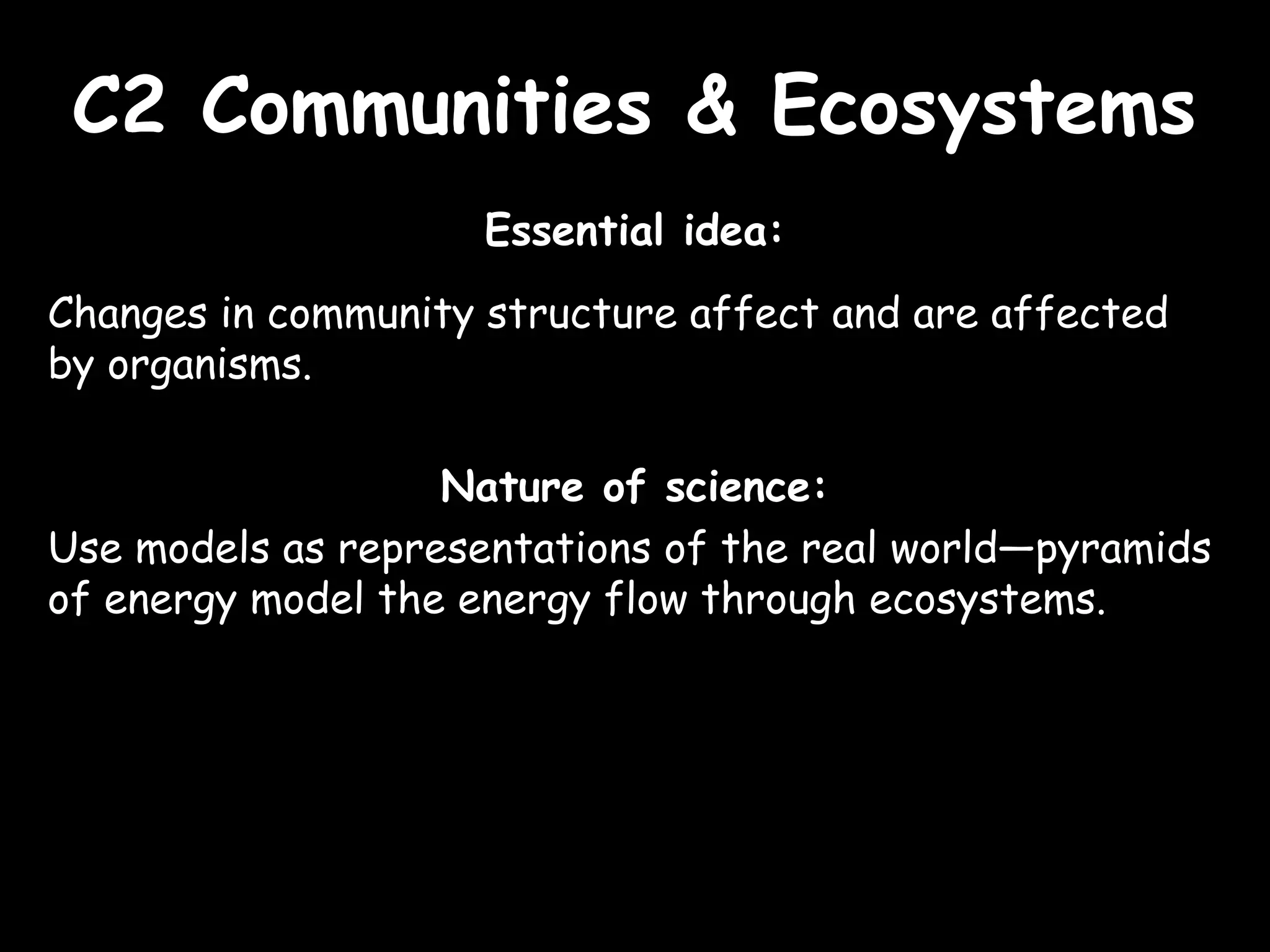 C2 Communities & Ecosystems

Essential idea:

Changes in community structure affect and are affected by organisms.

Nature of science:

Use models as representations of the real world—pyramids of energy model the energy flow through ecosystems.